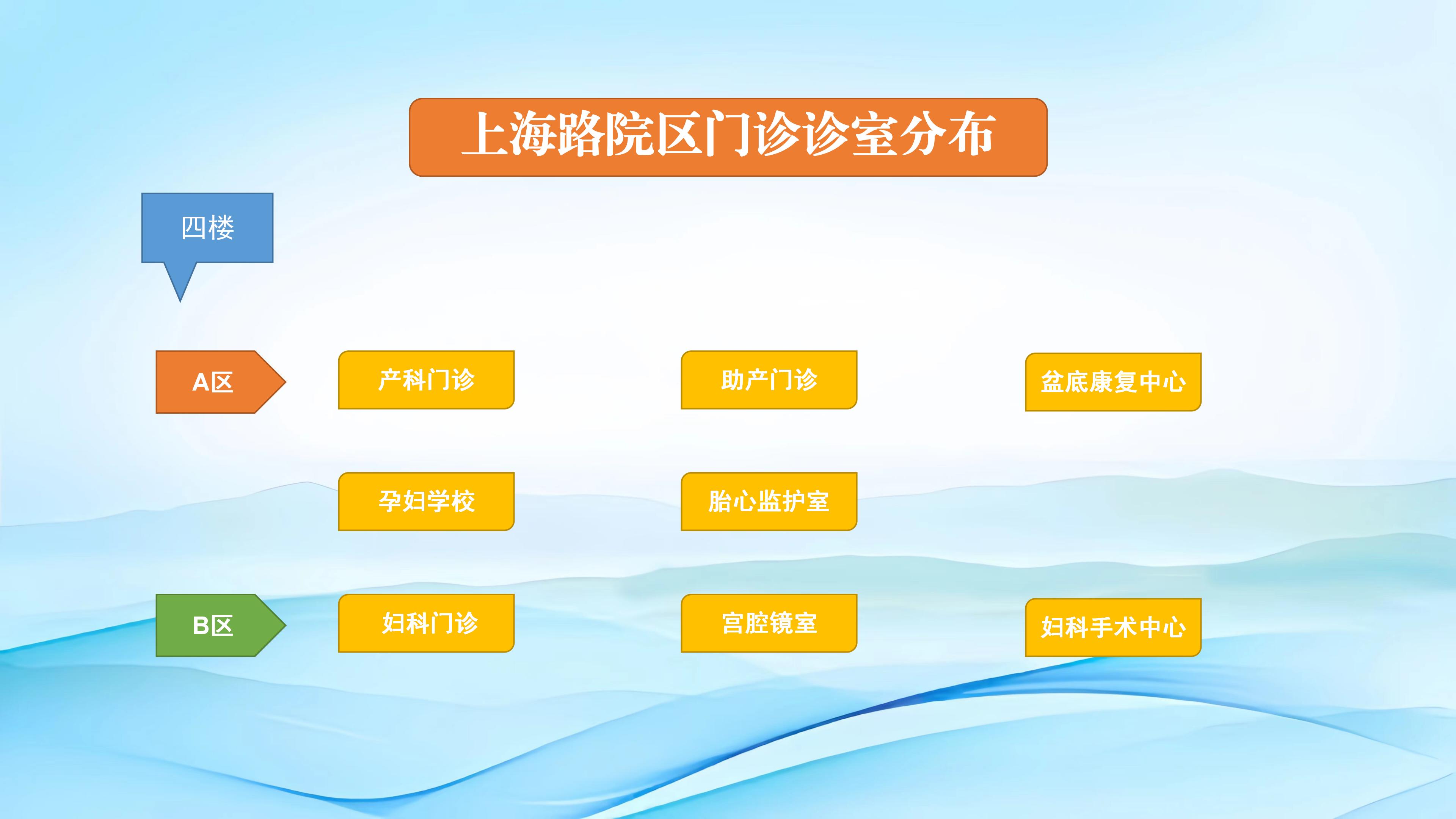 上海路院区门诊诊室分布

四楼

A区

产科门诊

助产门诊

盆底康复中心

孕妇学校

胎心监护室

B区

妇科门诊

宫腔镜室

妇科手术中心